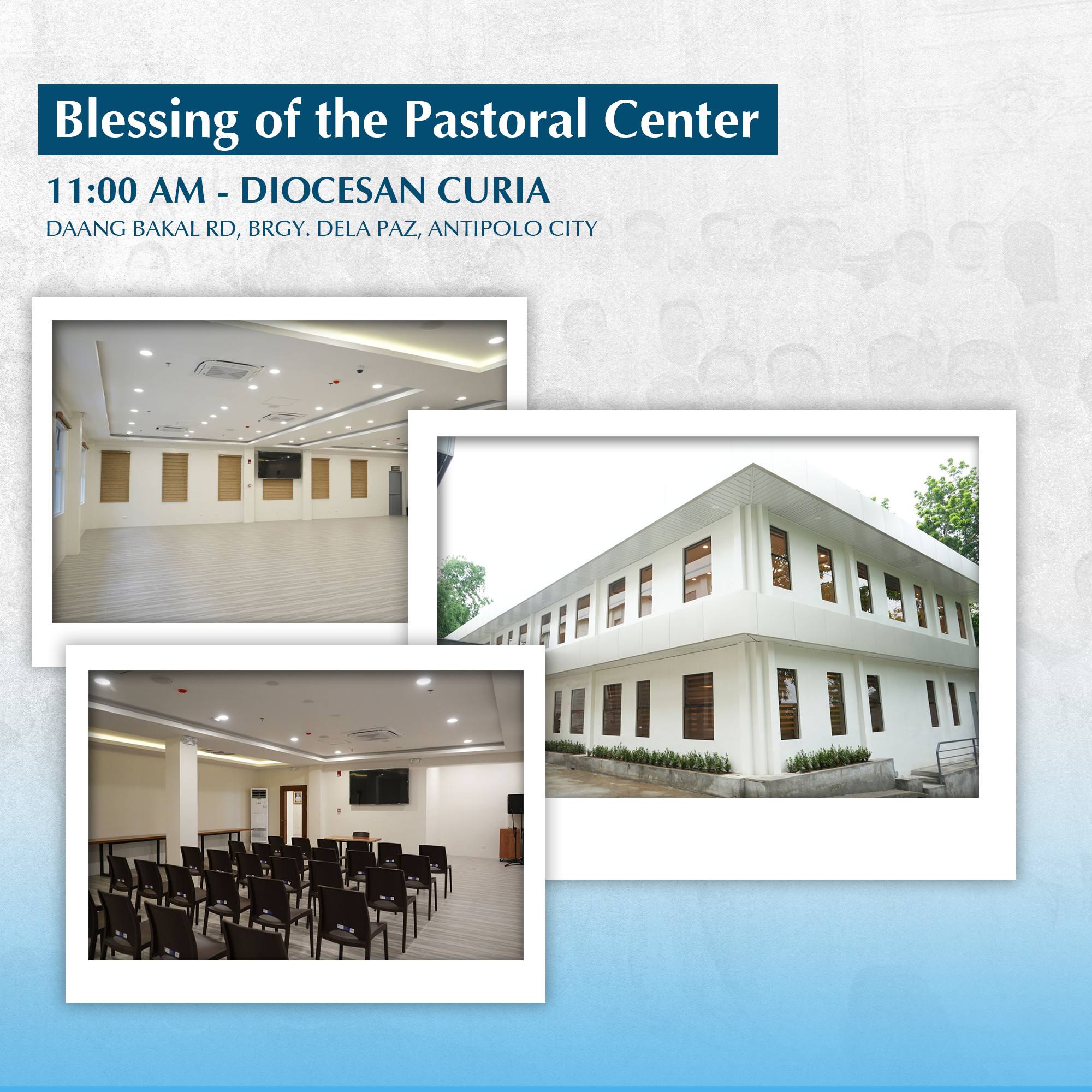 Blessing of the Pastoral Center

11:00 AM - DIOCESAN CURIA

DAANG BAKAL RD, BRGY. DELA PAZ, ANTIPOLO CITY